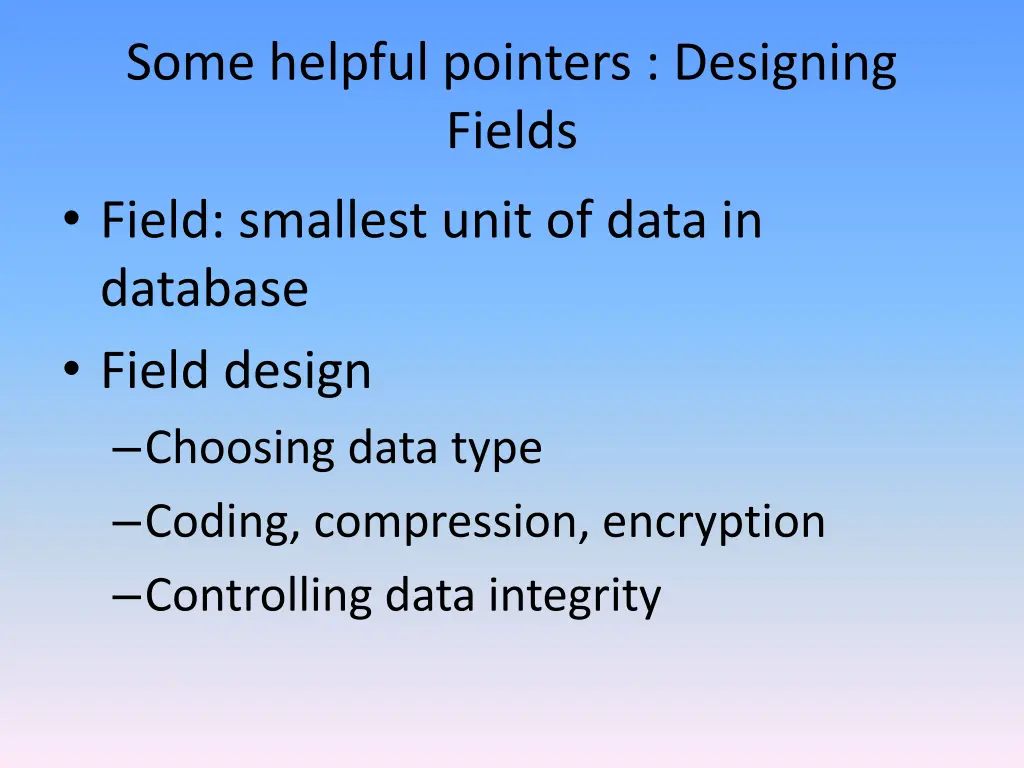 Some helpful pointers : Designing Fields

• Field: smallest unit of data in database
• Field design
– Choosing data type
– Coding, compression, encryption
– Controlling data integrity